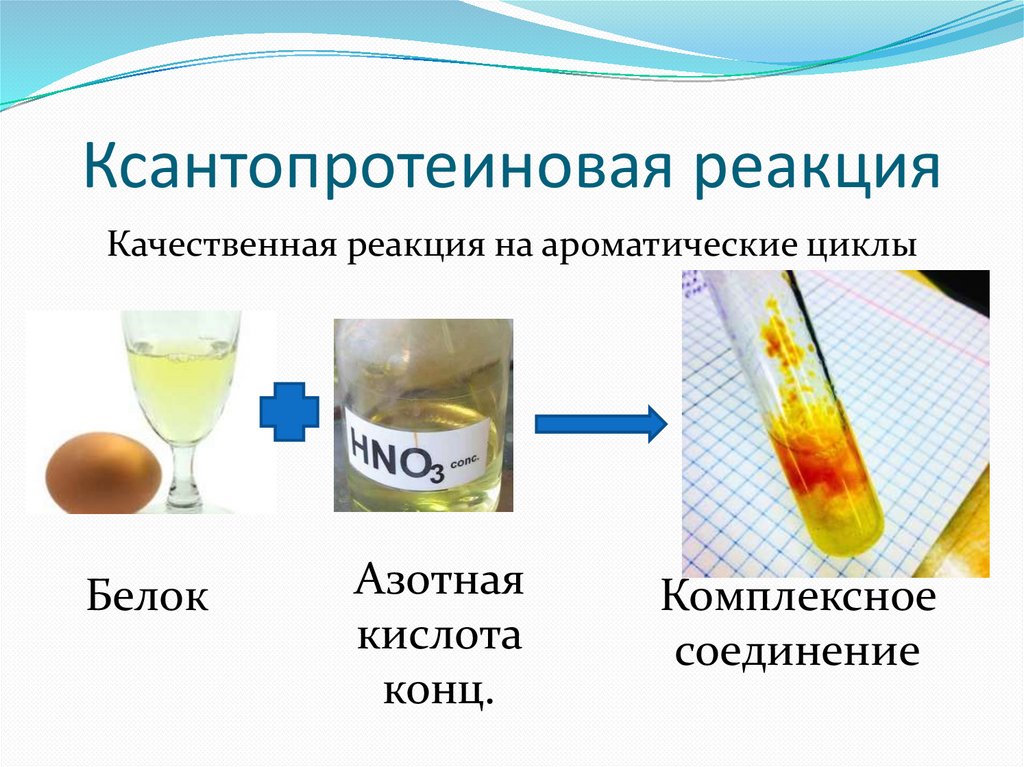 Ксантопротеиновая реакция

Качественная реакция на ароматические циклы

$HNO_3$ conc.

Белок

Азотная кислота конц.

Комплексное соединение